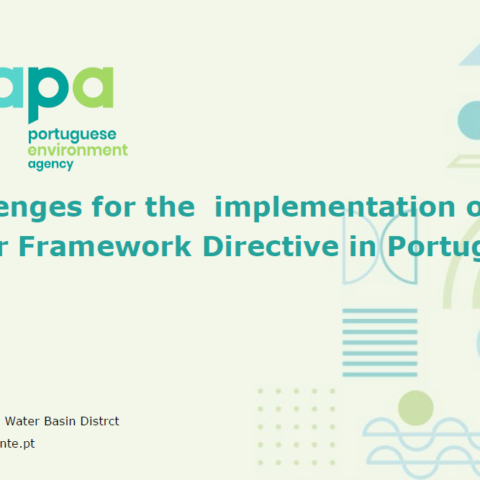 apa
portuguese
environment
agency

enges for the implementation o
r Framework Directive in Portug

Water Basin Distrct
nte.pt